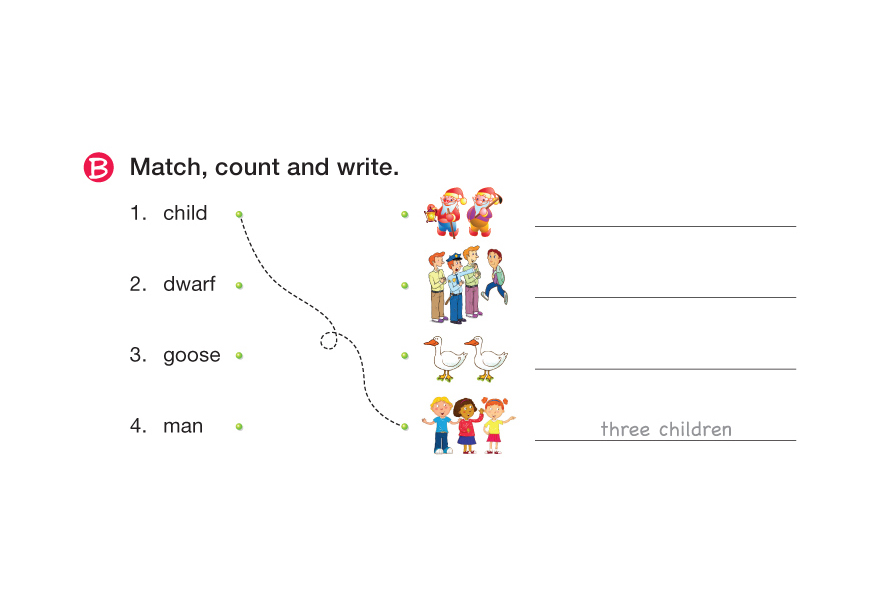 B Match, count and write.

1. child

2. dwarf

3. goose

4. man

three children